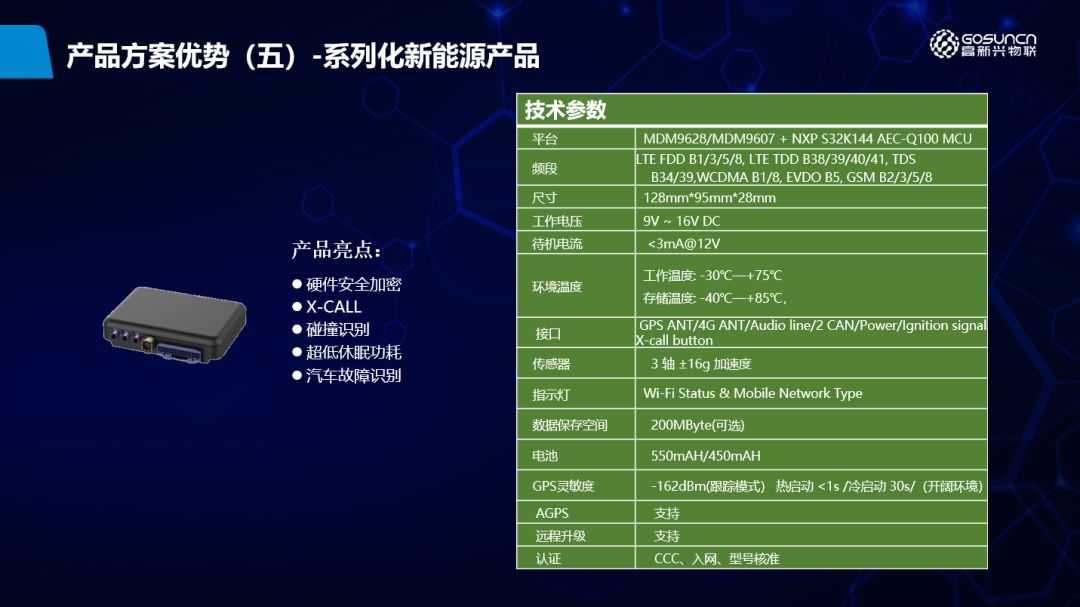 产品方案优势（五）-系列化新能源产品

GOSUNCN 高新兴物联

产品亮点：
● 硬件安全加密
● X-CALL
● 碰撞识别
● 超低休眠功耗
● 汽车故障识别

技术参数

| 平台 | MDM9628/MDM9607 + NXP S32K144 AEC-Q100 MCU |
|---|---|
| 频段 | LTE FDD B1/3/5/8, LTE TDD B38/39/40/41, TDS B34/39,WCDMA B1/8, EVDO B5, GSM B2/3/5/8 |
| 尺寸 | 128mm*95mm*28mm |
| 工作电压 | 9V ~ 16V DC |
| 待机电流 | <3mA@12V |
| 环境温度 | 工作温度: -30℃—+75℃ 存储温度: -40℃—+85℃, |
| 接口 | GPS ANT/4G ANT/Audio line/2 CAN/Power/Ignition signal X-call button |
| 传感器 | 3 轴 ±16g 加速度 |
| 指示灯 | Wi-Fi Status & Mobile Network Type |
| 数据保存空间 | 200MByte(可选) |
| 电池 | 550mAH/450mAH |
| GPS灵敏度 | -162dBm(跟踪模式） 热启动 <1s /冷启动 30s/（开阔环境） |
| AGPS | 支持 |
| 远程升级 | 支持 |
| 认证 | CCC、入网、型号核准 |